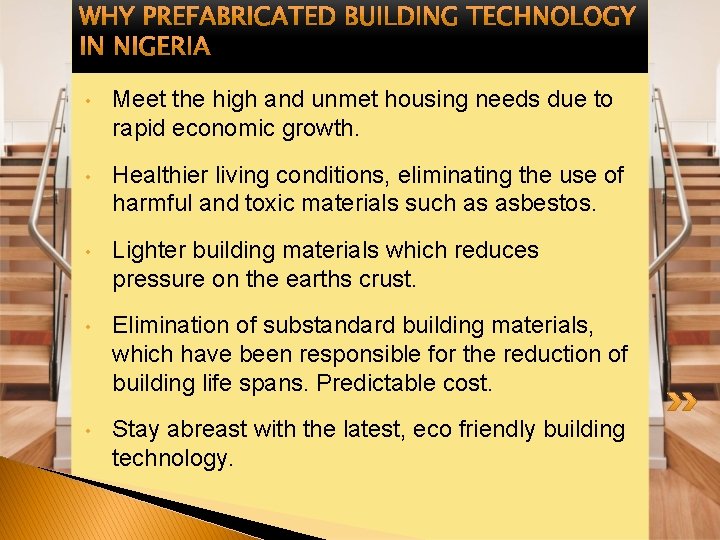 WHY PREFABRICATED BUILDING TECHNOLOGY IN NIGERIA

• Meet the high and unmet housing needs due to rapid economic growth.

• Healthier living conditions, eliminating the use of harmful and toxic materials such as asbestos.

• Lighter building materials which reduces pressure on the earths crust.

• Elimination of substandard building materials, which have been responsible for the reduction of building life spans. Predictable cost.

• Stay abreast with the latest, eco friendly building technology.